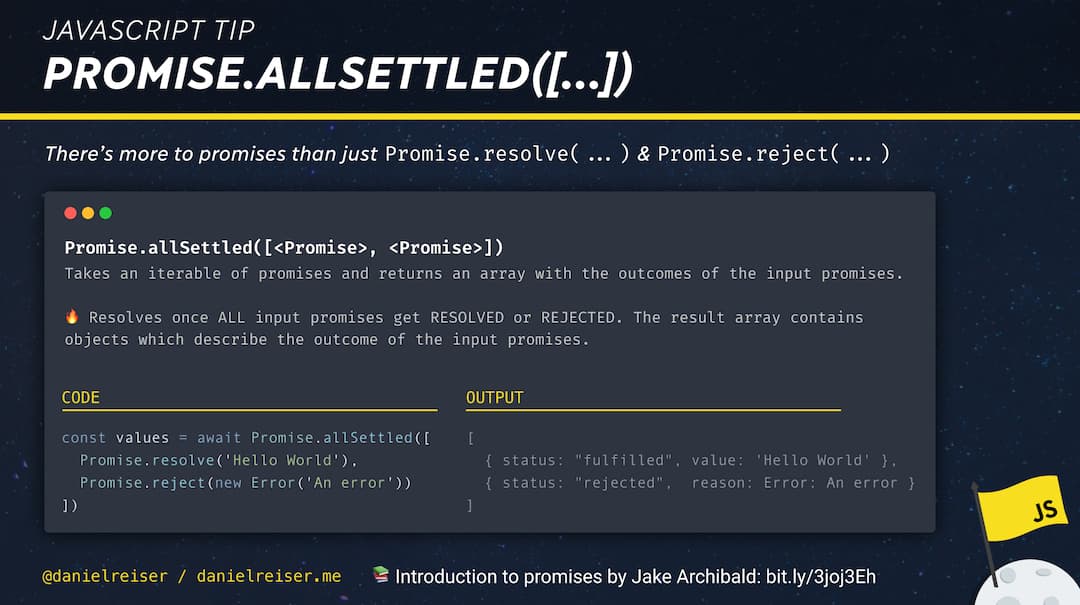 JAVASCRIPT TIP
PROMISE.ALLSETTLED([...])

There's more to promises than just Promise.resolve( ... ) & Promise.reject( ... )

Promise.allSettled([<Promise>, <Promise>])
Takes an iterable of promises and returns an array with the outcomes of the input promises.

🔥 Resolves once ALL input promises get RESOLVED or REJECTED. The result array contains objects which describe the outcome of the input promises.

CODE

const values = await Promise.allSettled([
  Promise.resolve('Hello World'),
  Promise.reject(new Error('An error'))
])

OUTPUT

[
  { status: "fulfilled", value: 'Hello World' },
  { status: "rejected", reason: Error: An error }
]

JS

@danielreiser / danielreiser.me

📚 Introduction to promises by Jake Archibald: bit.ly/3joj3Eh